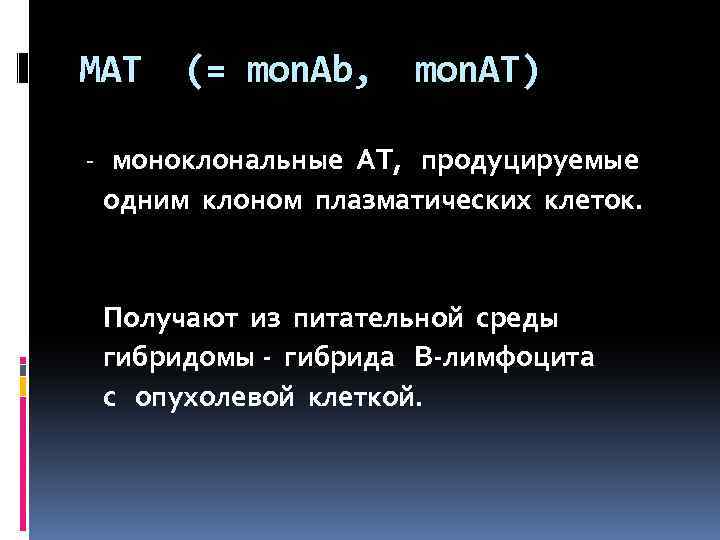 МАТ (= monAb, monAT)

- моноклональные АТ, продуцируемые одним клоном плазматических клеток.

Получают из питательной среды гибридомы - гибрида В-лимфоцита с опухолевой клеткой.